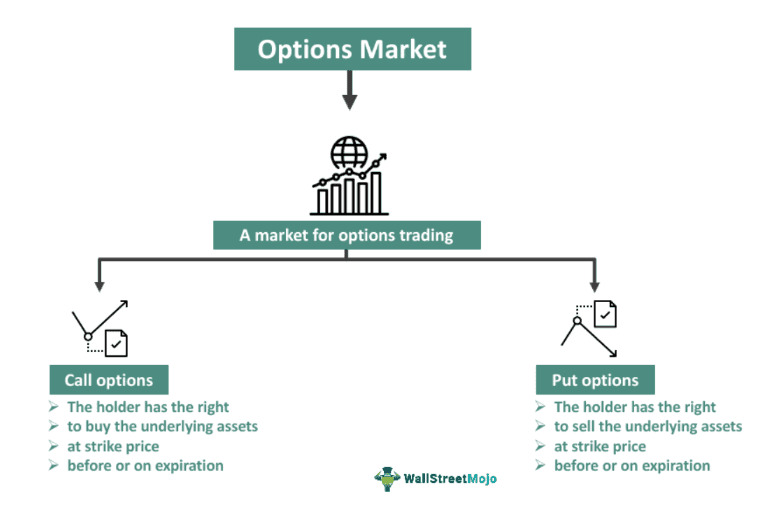 Options Market

A market for options trading

Call options
➢ The holder has the right
➢ to buy the underlying assets
➢ at strike price
➢ before or on expiration

Put options
➢ The holder has the right
➢ to sell the underlying assets
➢ at strike price
➢ before or on expiration

WallStreetMojo